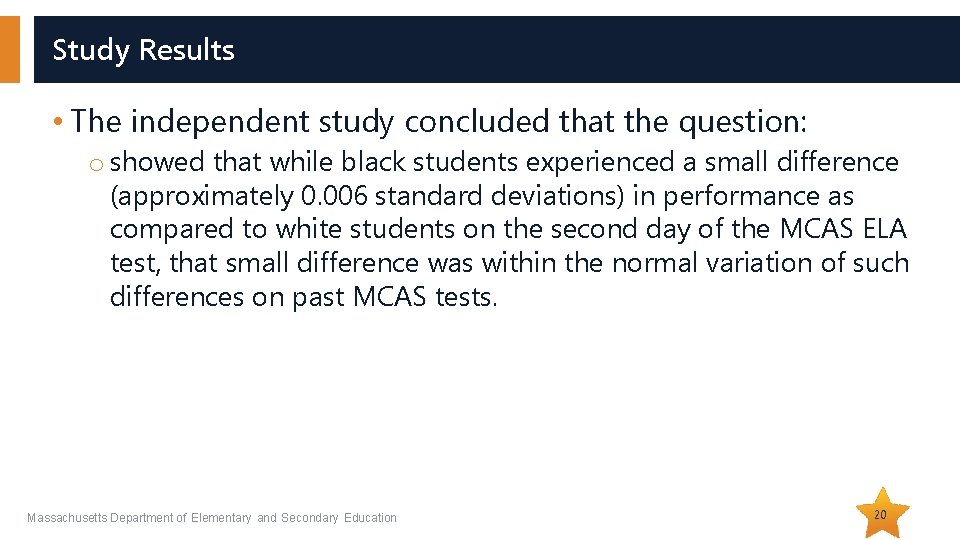 Study Results

• The independent study concluded that the question:

o showed that while black students experienced a small difference (approximately 0.006 standard deviations) in performance as compared to white students on the second day of the MCAS ELA test, that small difference was within the normal variation of such differences on past MCAS tests.

Massachusetts Department of Elementary and Secondary Education

20